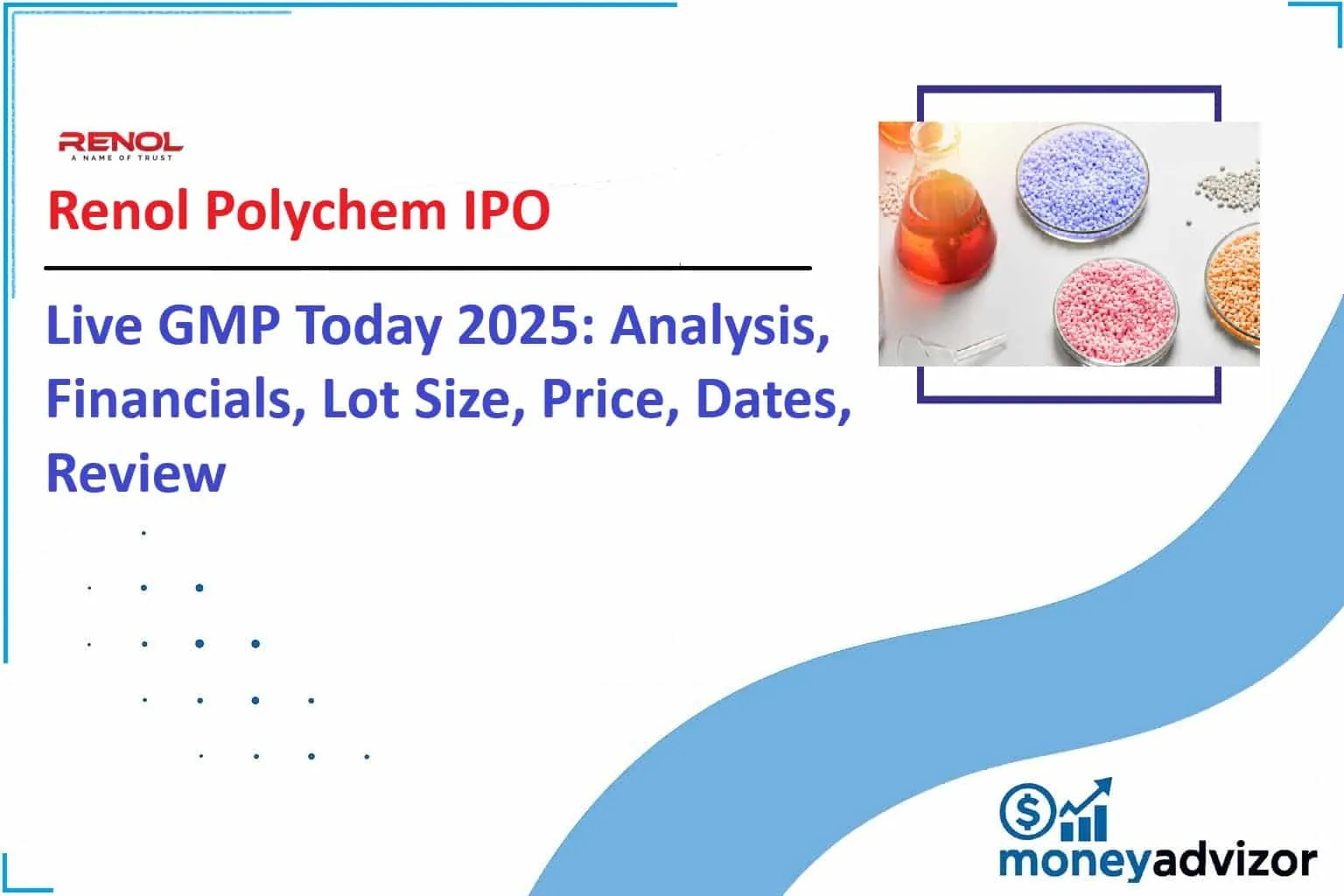 RENOL
A NAME OF TRUST

Renol Polychem IPO

Live GMP Today 2025: Analysis, Financials, Lot Size, Price, Dates, Review

moneyadvizor